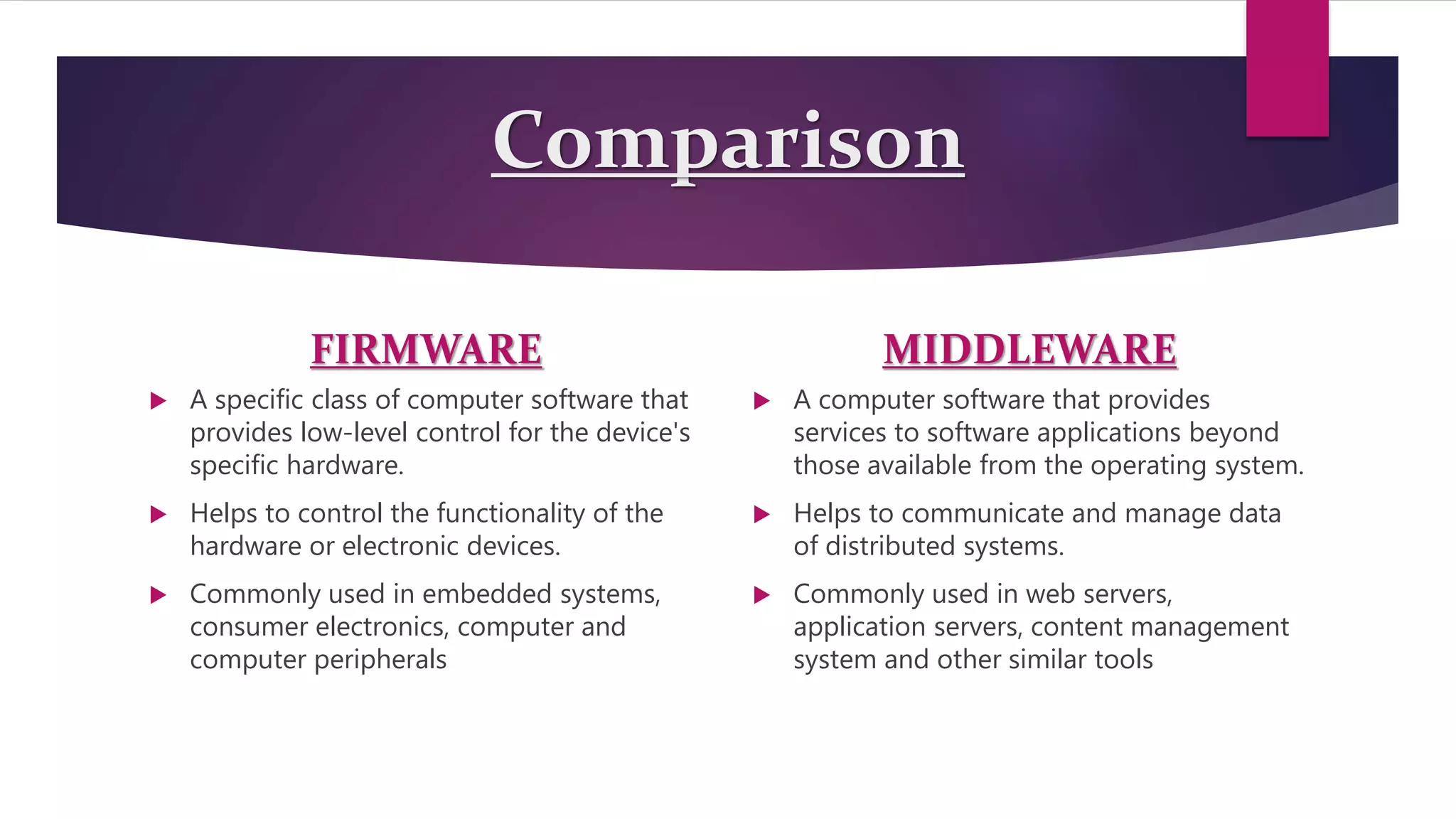 Comparison

FIRMWARE

▶ A specific class of computer software that provides low-level control for the device's specific hardware.

▶ Helps to control the functionality of the hardware or electronic devices.

▶ Commonly used in embedded systems, consumer electronics, computer and computer peripherals

MIDDLEWARE

▶ A computer software that provides services to software applications beyond those available from the operating system.

▶ Helps to communicate and manage data of distributed systems.

▶ Commonly used in web servers, application servers, content management system and other similar tools